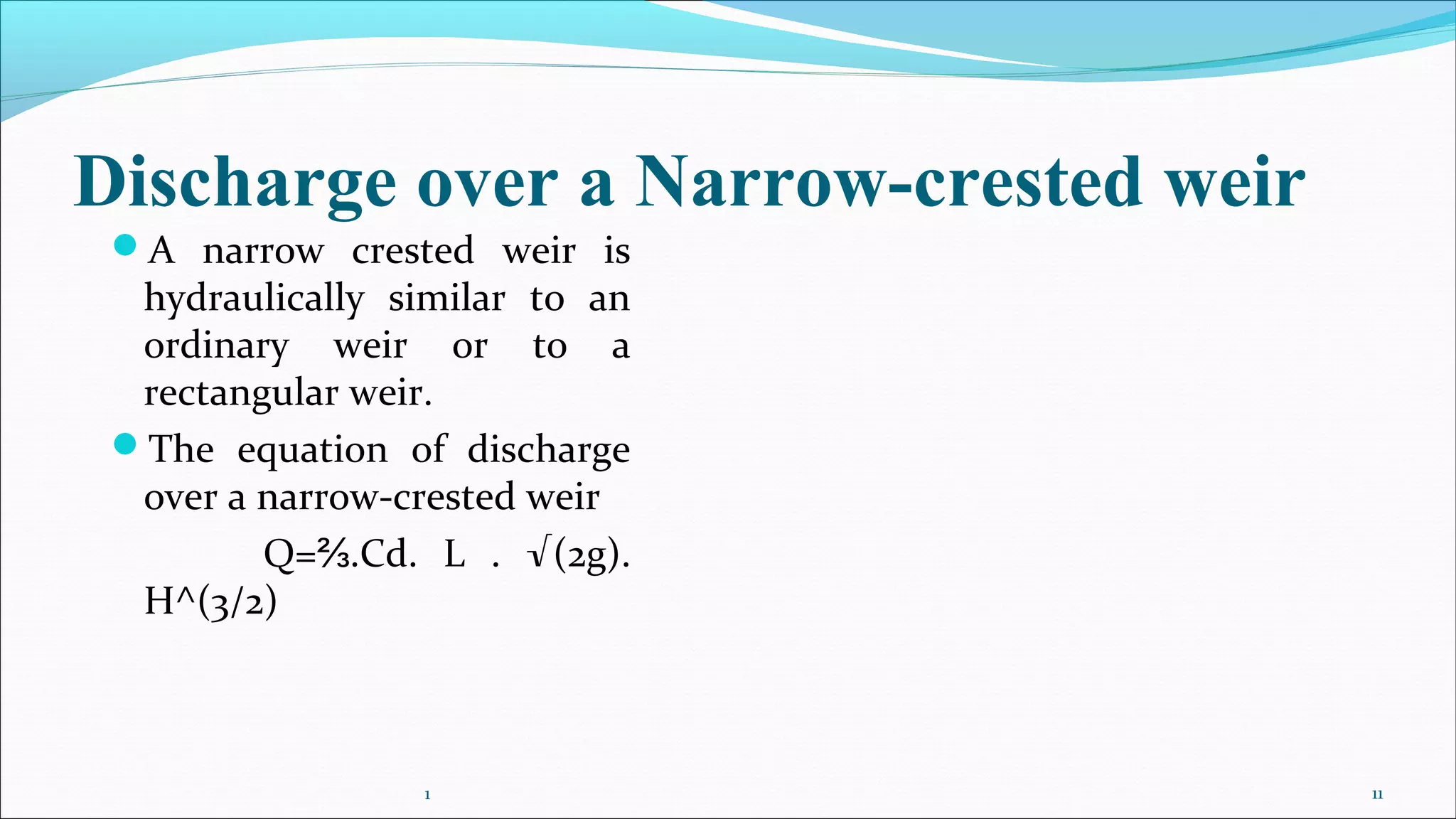 Discharge over a Narrow-crested weir

A narrow crested weir is hydraulically similar to an ordinary weir or to a rectangular weir.

The equation of discharge over a narrow-crested weir

Q=⅔.Cd. L . √(2g). H^(3/2)

1

11